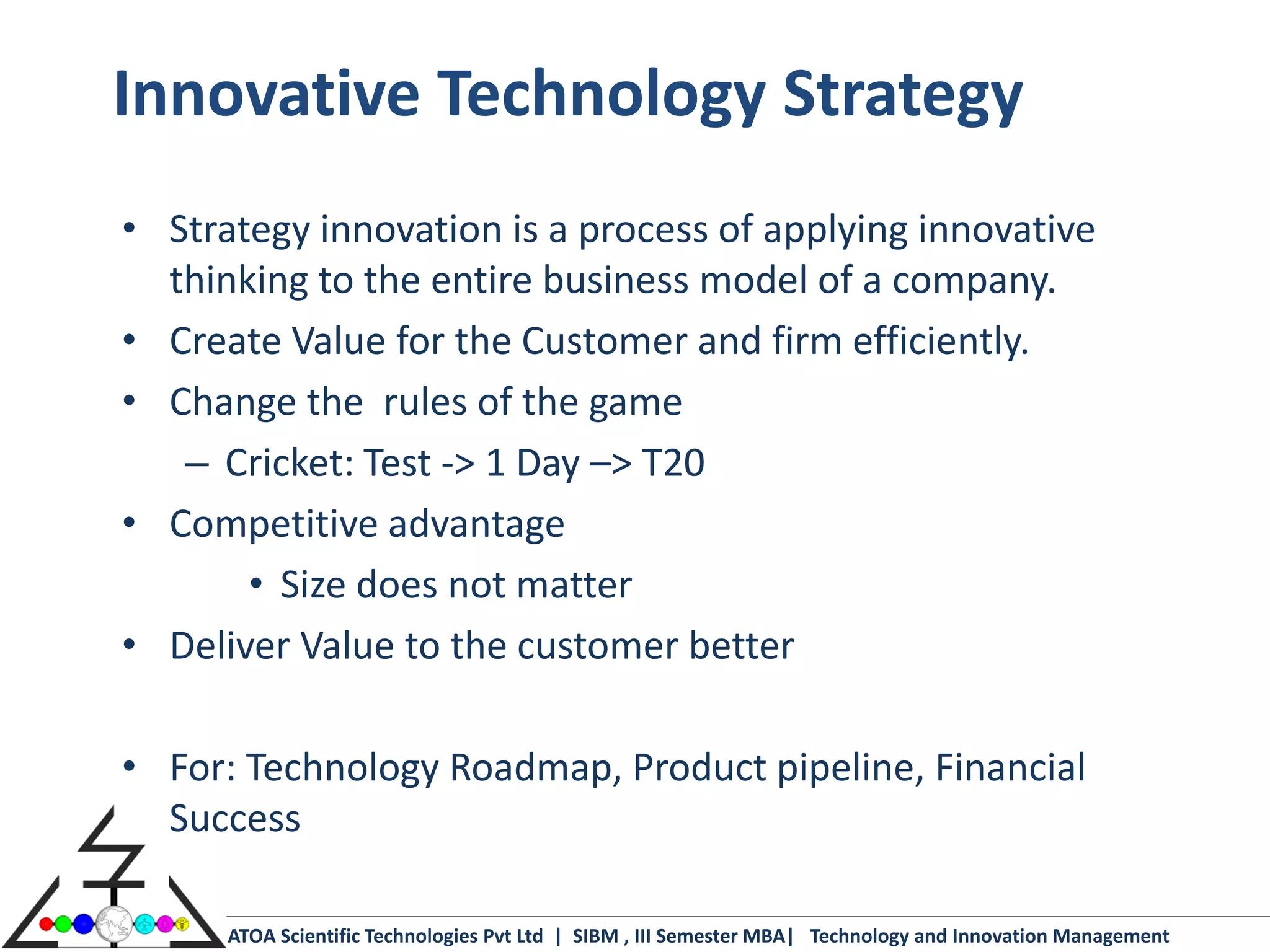 Innovative Technology Strategy

• Strategy innovation is a process of applying innovative thinking to the entire business model of a company.
• Create Value for the Customer and firm efficiently.
• Change the rules of the game
– Cricket: Test -> 1 Day –> T20
• Competitive advantage
• Size does not matter
• Deliver Value to the customer better

• For: Technology Roadmap, Product pipeline, Financial Success

ATOA Scientific Technologies Pvt Ltd | SIBM , III Semester MBA| Technology and Innovation Management